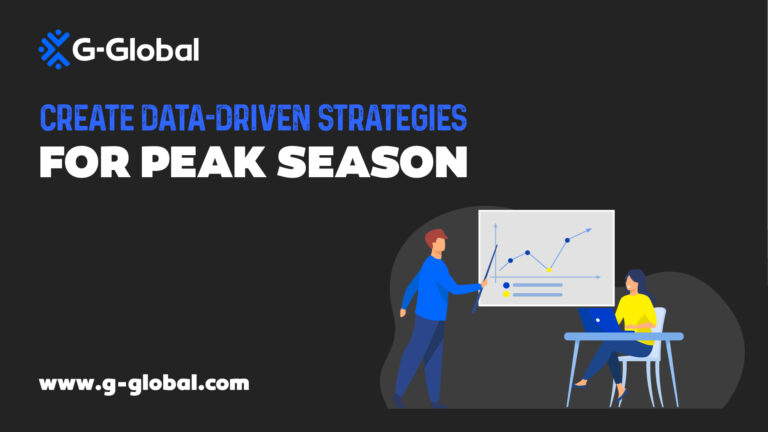 G-Global

CREATE DATA-DRIVEN STRATEGIES
FOR PEAK SEASON

www.g-global.com